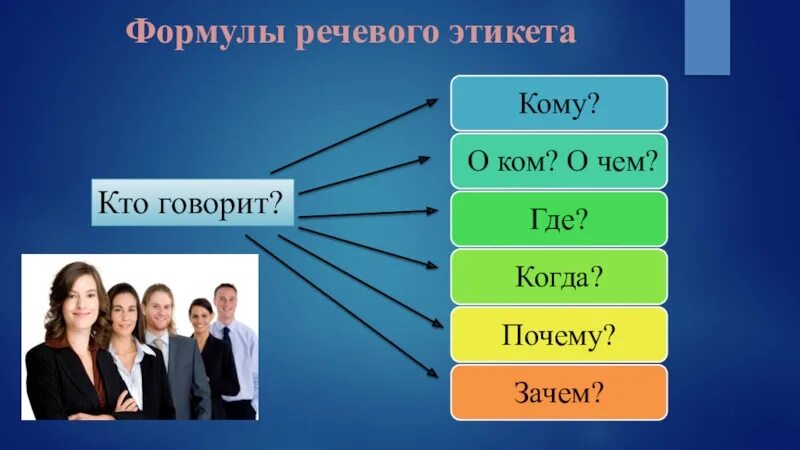 Формулы речевого этикета

Кто говорит?

Кому?

О ком? О чем?

Где?

Когда?

Почему?

Зачем?